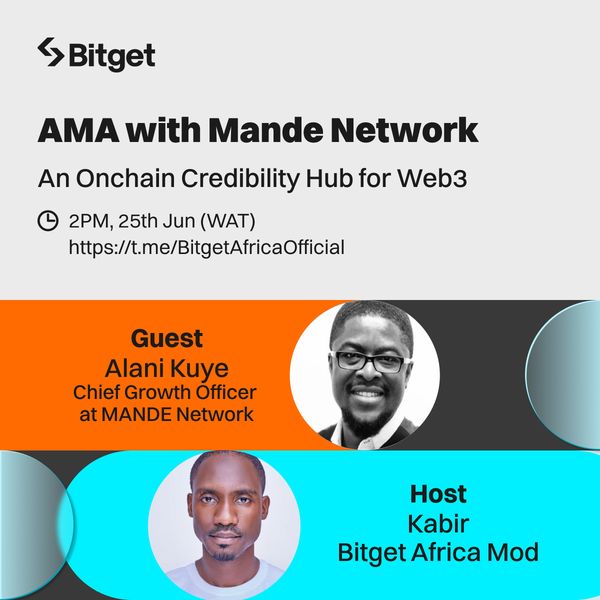 Bitget

AMA with Mande Network

An Onchain Credibility Hub for Web3

2PM, 25th Jun (WAT)
https://t.me/BitgetAfricaOfficial

Guest
Alani Kuye
Chief Growth Officer
at MANDE Network

Host
Kabir
Bitget Africa Mod